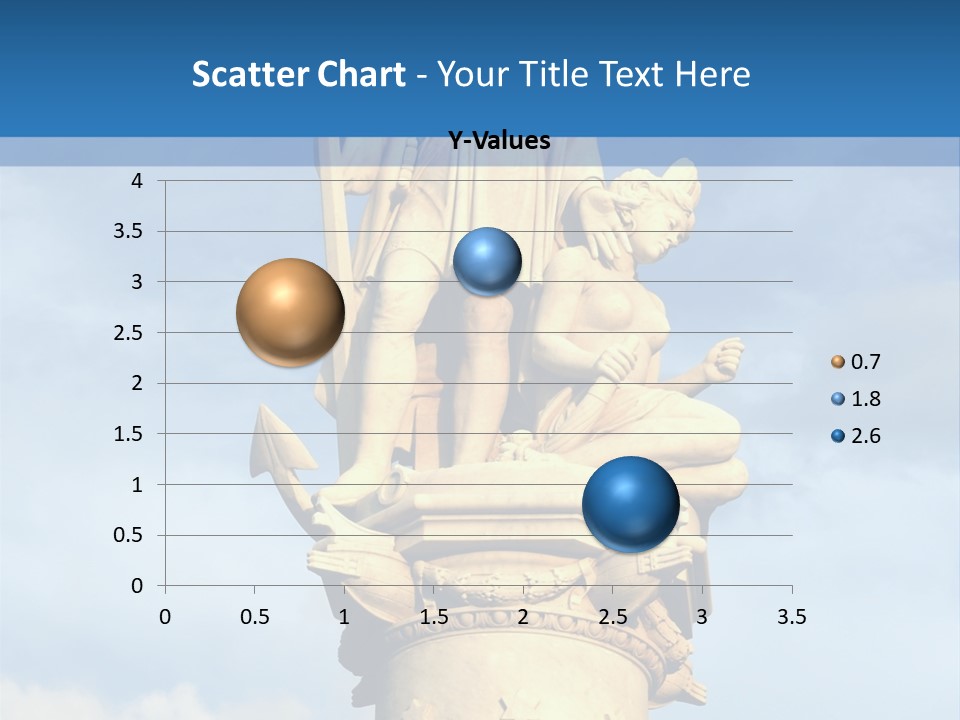 Scatter Chart - Your Title Text Here

Y-Values

4
3.5
3
2.5
2
1.5
1
0.5
0

0 0.5 1 1.5 2 2.5 3 3.5

0.7
1.8
2.6